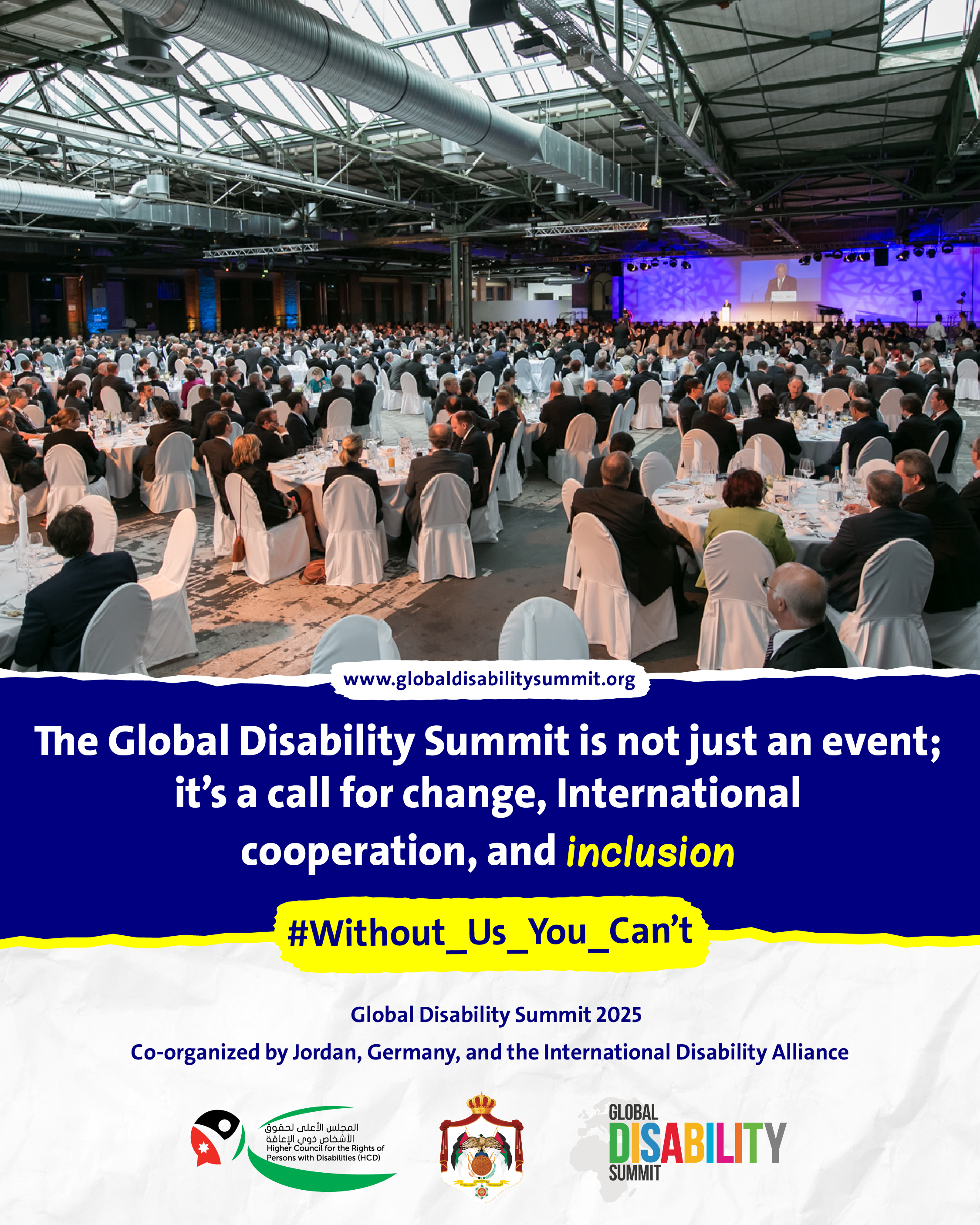 www.globaldisabilitysummit.org

The Global Disability Summit is not just an event; it's a call for change, International cooperation, and inclusion

#Without_Us_You_Can't

Global Disability Summit 2025

Co-organized by Jordan, Germany, and the International Disability Alliance

المجلس الأعلى لحقوق الأشخاص ذوي الإعاقة
Higher Council for the Rights of Persons with Disabilities (HCD)

GLOBAL
DISABILITY
SUMMIT